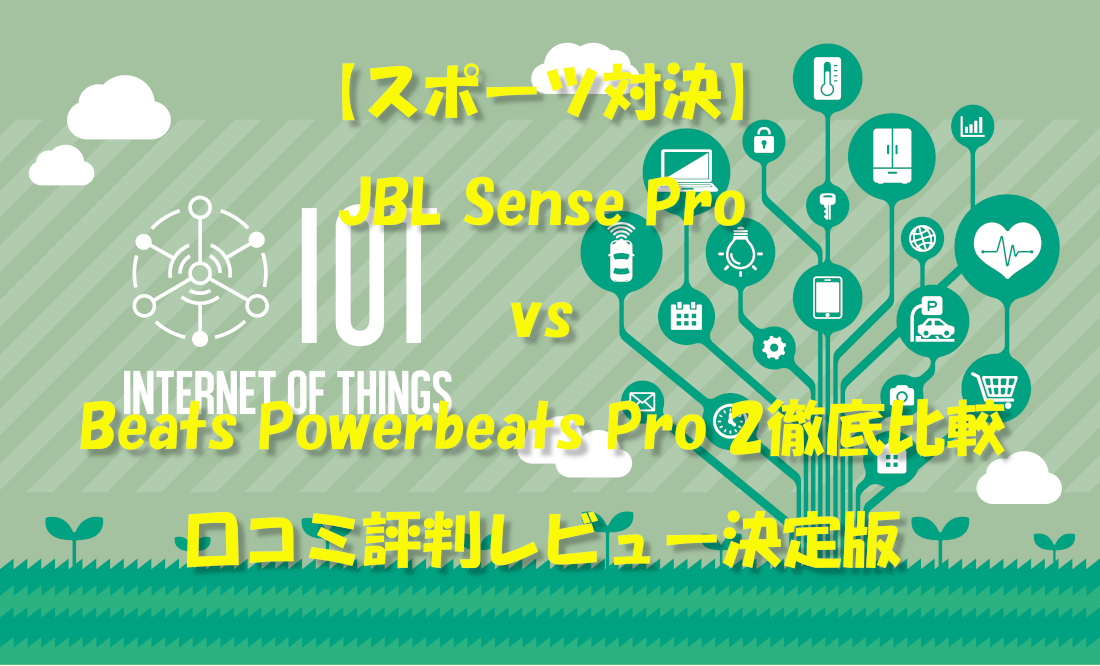 【スポーツ対決】

JBL Sense Pro

vs

Beats Powerbeats Pro 2徹底比較

口コミ評判レビュー決定版

IOT

INTERNET OF THINGS

P